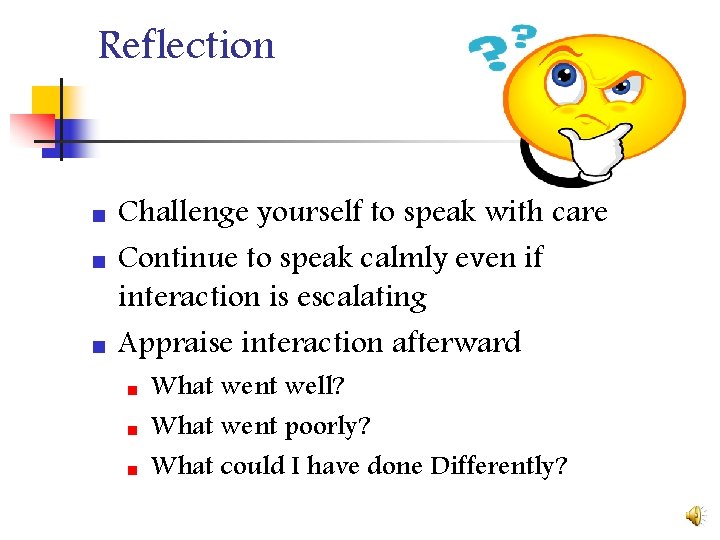 Reflection

??

- Challenge yourself to speak with care
- Continue to speak calmly even if interaction is escalating
- Appraise interaction afterward
  - What went well?
  - What went poorly?
  - What could I have done Differently?